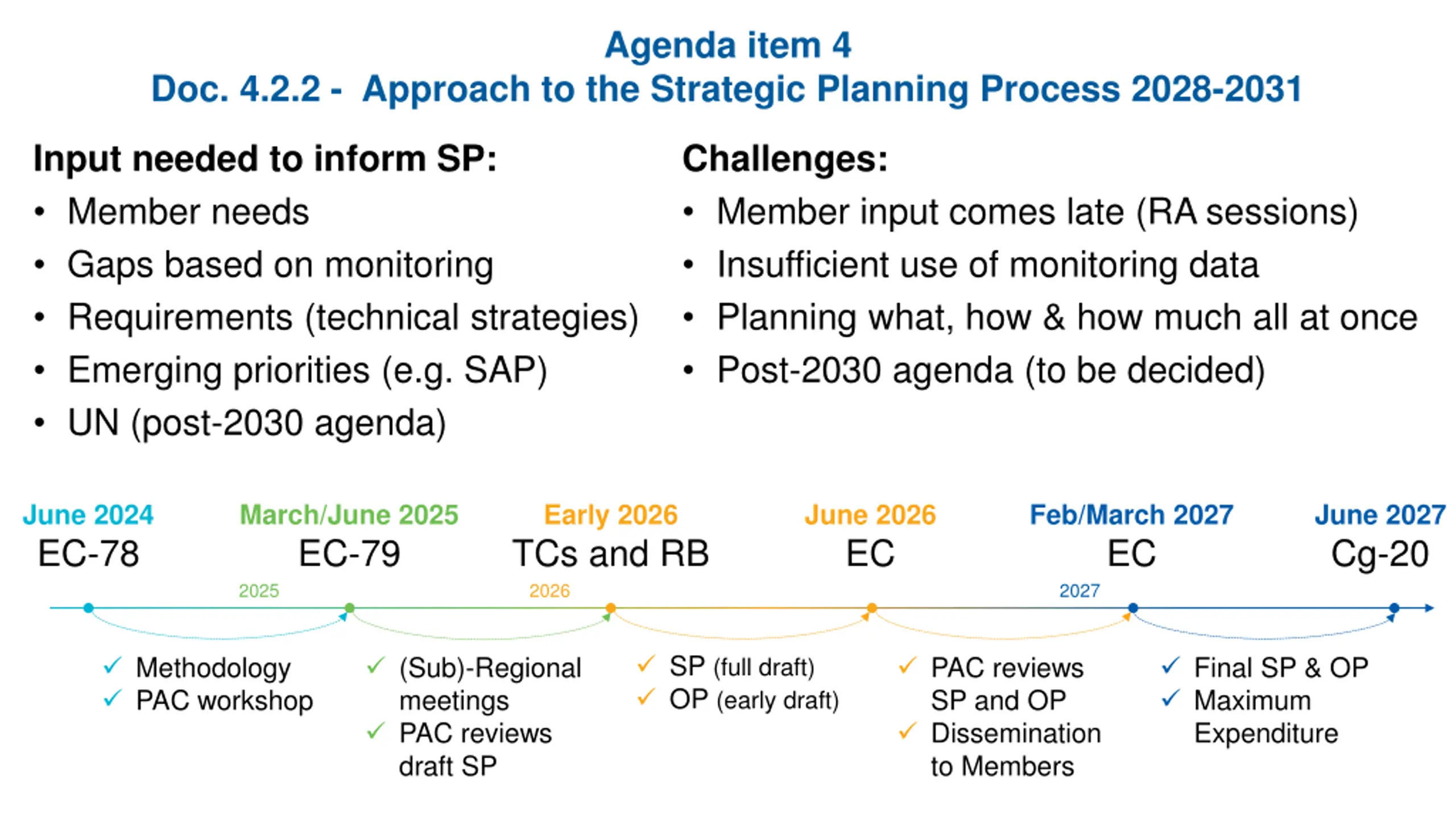 Agenda item 4
Doc. 4.2.2 - Approach to the Strategic Planning Process 2028-2031

Input needed to inform SP:
• Member needs
• Gaps based on monitoring
• Requirements (technical strategies)
• Emerging priorities (e.g. SAP)
• UN (post-2030 agenda)

Challenges:
• Member input comes late (RA sessions)
• Insufficient use of monitoring data
• Planning what, how & how much all at once
• Post-2030 agenda (to be decided)

June 2024
EC-78

March/June 2025
EC-79

Early 2026
TCs and RB

June 2026
EC

Feb/March 2027
EC

June 2027
Cg-20

2025
2026
2027

✓ Methodology
✓ PAC workshop

✓ (Sub)-Regional meetings
✓ PAC reviews draft SP

✓ SP (full draft)
✓ OP (early draft)

✓ PAC reviews SP and OP
✓ Dissemination to Members

✓ Final SP & OP
✓ Maximum Expenditure